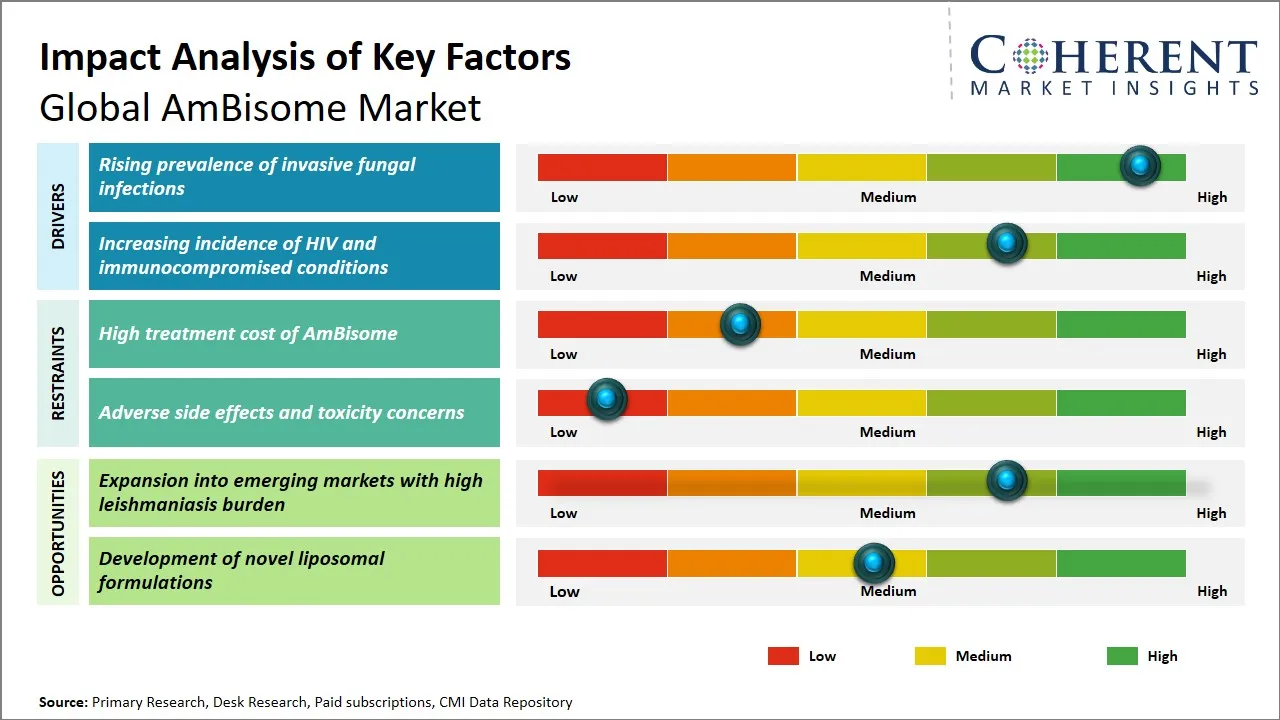 Impact Analysis of Key Factors
Global AmBisome Market

COHERENT
MARKET INSIGHTS

DRIVERS

Rising prevalence of invasive fungal infections
Low Medium High

Increasing incidence of HIV and immunocompromised conditions
Low Medium High

RESTRAINTS

High treatment cost of AmBisome
Low Medium High

Adverse side effects and toxicity concerns
Low Medium High

OPPORTUNITIES

Expansion into emerging markets with high leishmaniasis burden
Low Medium High

Development of novel liposomal formulations
Low Medium High

Low Medium High

Source: Primary Research, Desk Research, Paid subscriptions, CMI Data Repository